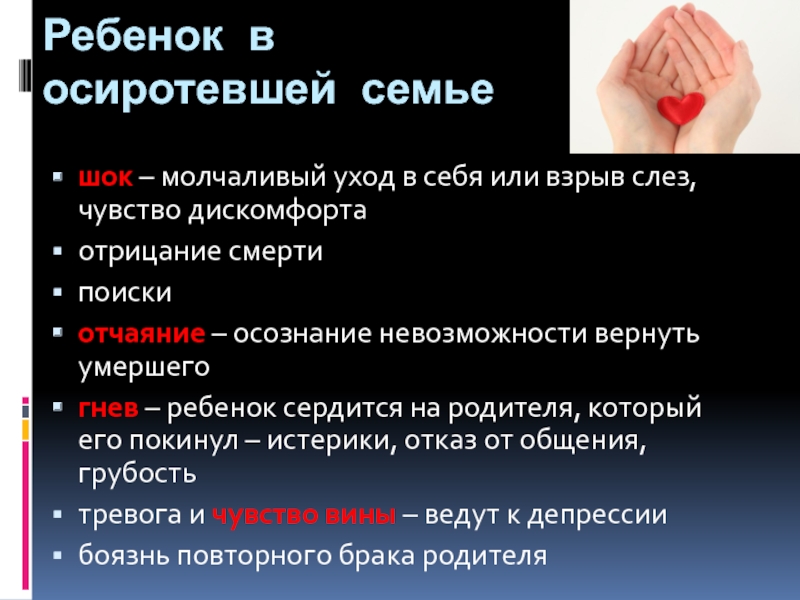 Ребенок в осиротевшей семье

- шок – молчаливый уход в себя или взрыв слез, чувство дискомфорта
- отрицание смерти
- поиски
- отчаяние – осознание невозможности вернуть умершего
- гнев – ребенок сердится на родителя, который его покинул – истерики, отказ от общения, грубость
- тревога и чувство вины – ведут к депрессии
- боязнь повторного брака родителя